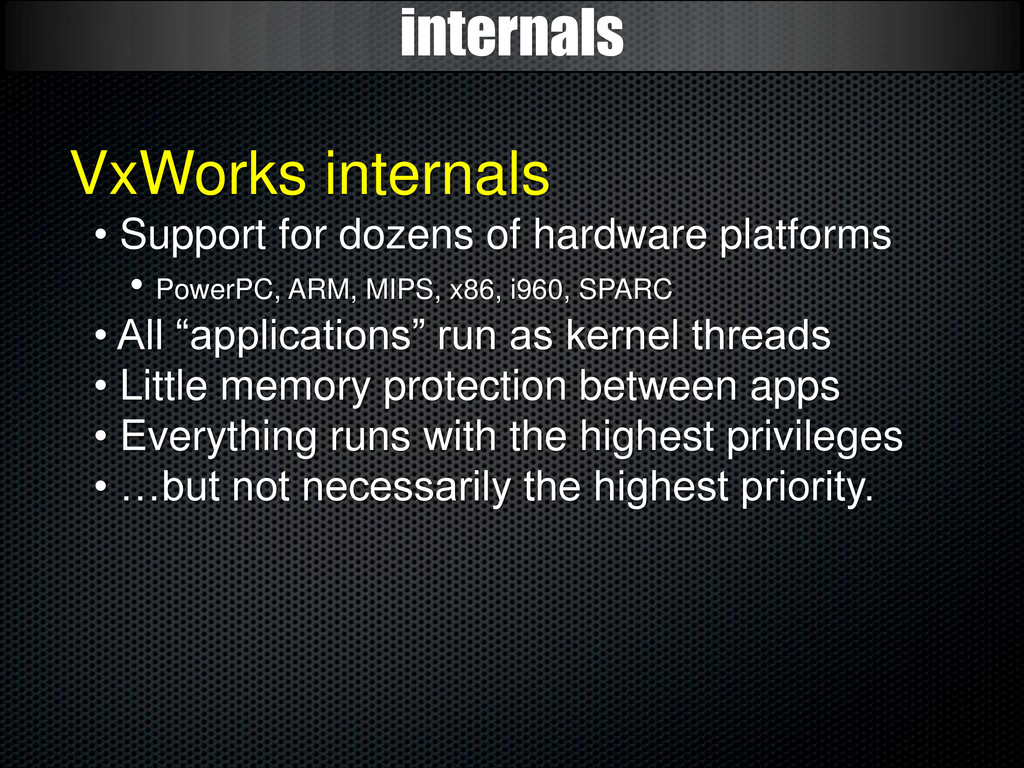 internals

VxWorks internals

• Support for dozens of hardware platforms

• PowerPC, ARM, MIPS, x86, i960, SPARC

• All “applications” run as kernel threads

• Little memory protection between apps

• Everything runs with the highest privileges

• …but not necessarily the highest priority.